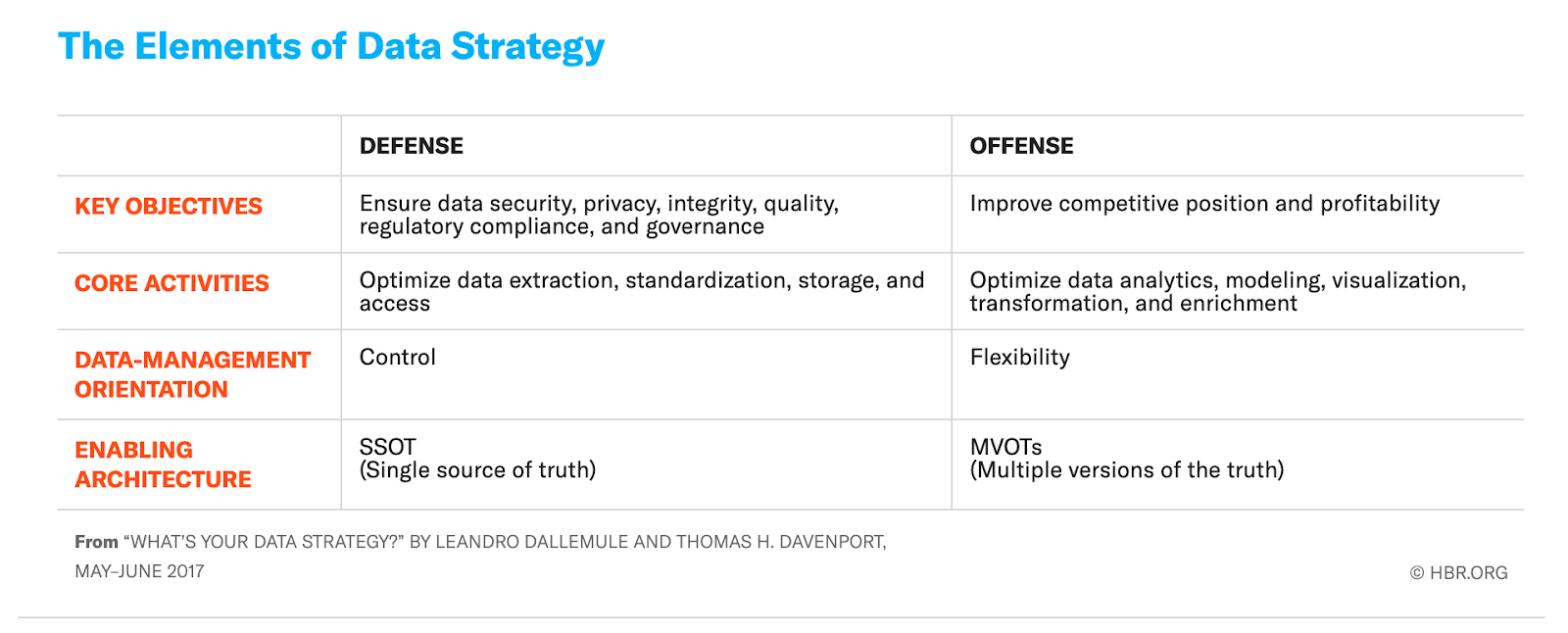 The Elements of Data Strategy

| | DEFENSE | OFFENSE |
|---|---|---|
| KEY OBJECTIVES | Ensure data security, privacy, integrity, quality, regulatory compliance, and governance | Improve competitive position and profitability |
| CORE ACTIVITIES | Optimize data extraction, standardization, storage, and access | Optimize data analytics, modeling, visualization, transformation, and enrichment |
| DATA-MANAGEMENT ORIENTATION | Control | Flexibility |
| ENABLING ARCHITECTURE | SSOT (Single source of truth) | MVOTs (Multiple versions of the truth) |

From "WHAT'S YOUR DATA STRATEGY?" BY LEANDRO DALLEMULE AND THOMAS H. DAVENPORT, MAY–JUNE 2017

© HBR.ORG